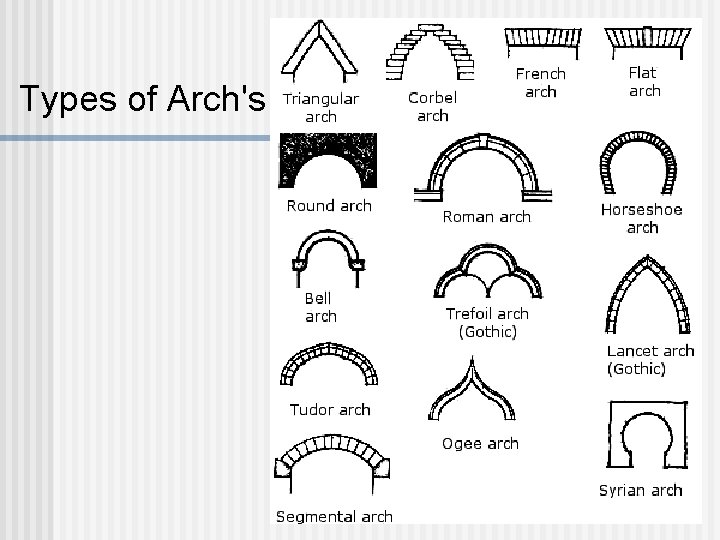 Types of Arch's

Triangular arch

Corbel arch

French arch

Flat arch

Round arch

Roman arch

Horseshoe arch

Bell arch

Trefoil arch (Gothic)

Lancet arch (Gothic)

Tudor arch

Ogee arch

Syrian arch

Segmental arch